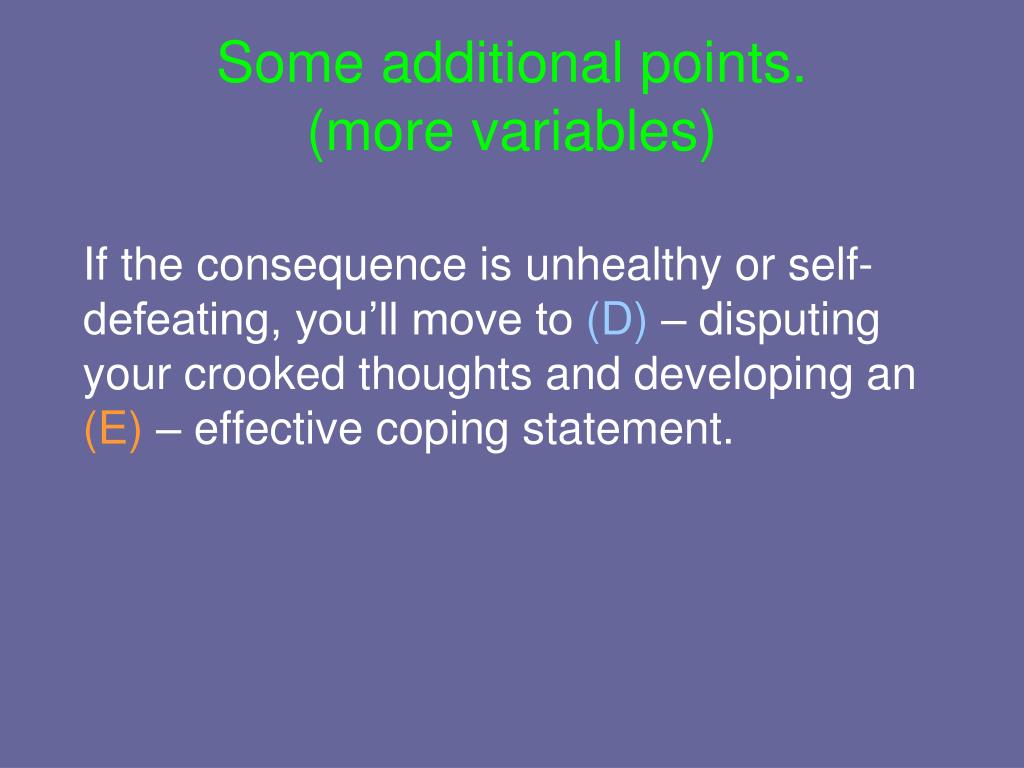 Some additional points.
(more variables)

If the consequence is unhealthy or self-defeating, you’ll move to (D) – disputing your crooked thoughts and developing an (E) – effective coping statement.